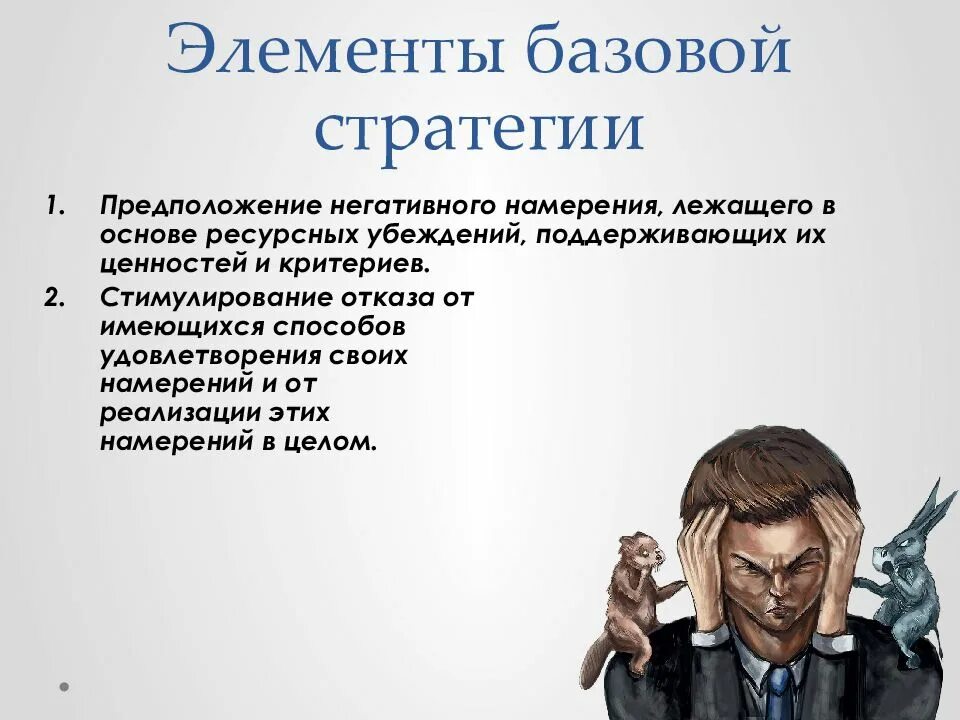 Элементы базовой стратегии

1. Предположение негативного намерения, лежащего в основе ресурсных убеждений, поддерживающих их ценностей и критериев.
2. Стимулирование отказа от имеющихся способов удовлетворения своих намерений и от реализации этих намерений в целом.